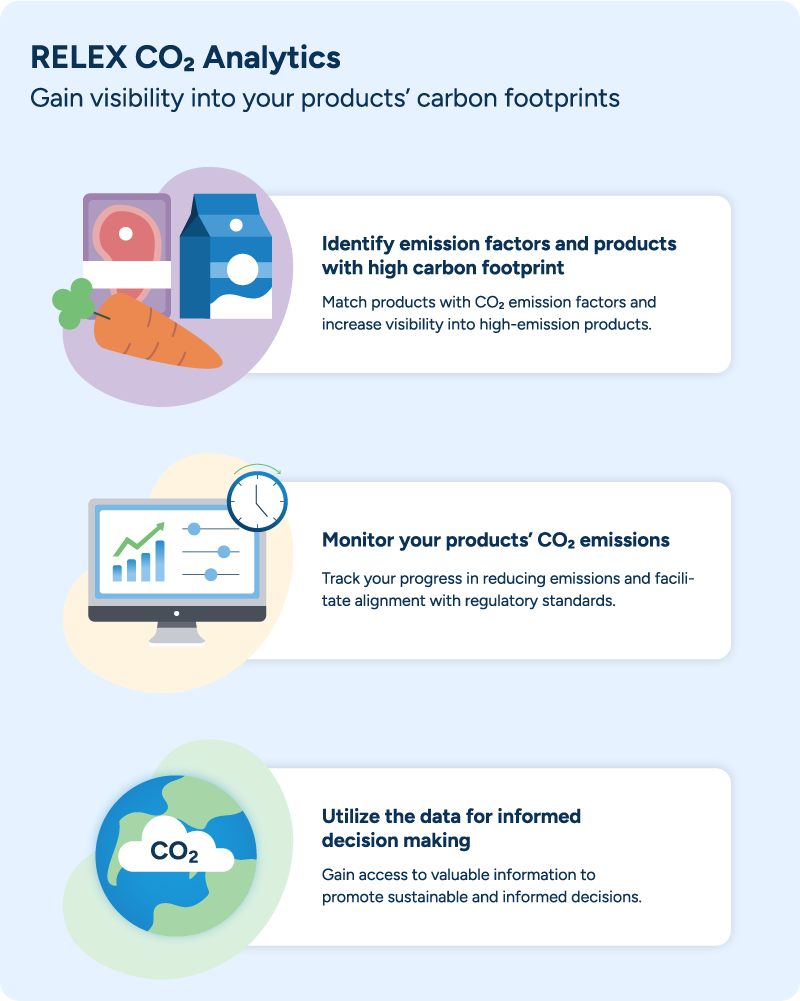 RELEX $CO_2$ Analytics
Gain visibility into your products' carbon footprints

Identify emission factors and products with high carbon footprint
Match products with $CO_2$ emission factors and increase visibility into high-emission products.

Monitor your products' $CO_2$ emissions
Track your progress in reducing emissions and facilitate alignment with regulatory standards.

$CO_2$

Utilize the data for informed decision making
Gain access to valuable information to promote sustainable and informed decisions.